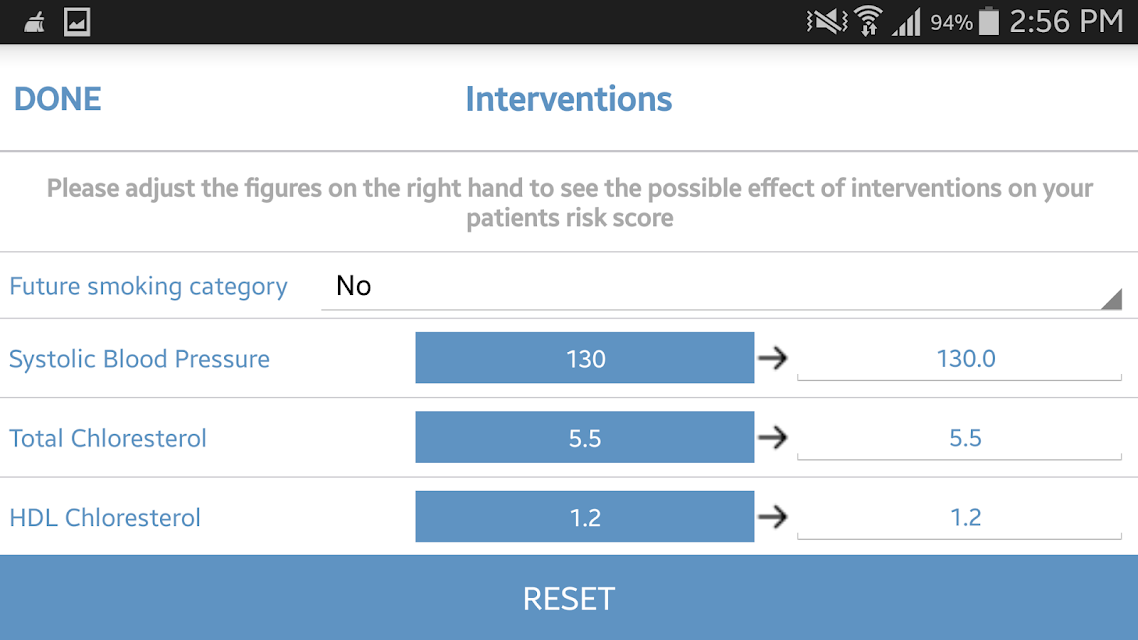 94% 2:56 PM

DONE

Interventions

Please adjust the figures on the right hand to see the possible effect of interventions on your patients risk score

Future smoking category No

Systolic Blood Pressure 130 → 130.0

Total Chloresterol 5.5 → 5.5

HDL Chloresterol 1.2 → 1.2

RESET